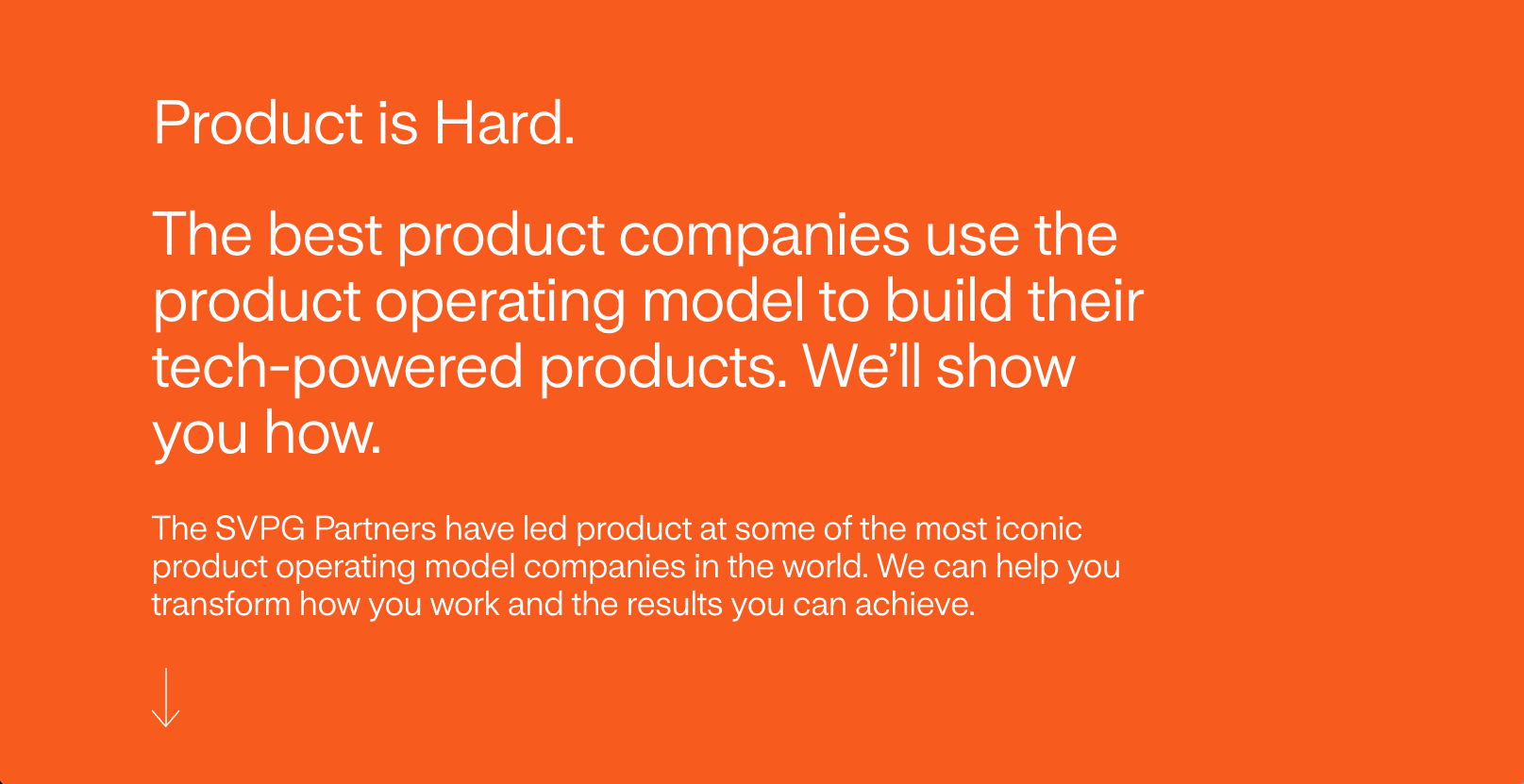 Product is Hard.

The best product companies use the product operating model to build their tech-powered products. We’ll show you how.

The SVPG Partners have led product at some of the most iconic product operating model companies in the world. We can help you transform how you work and the results you can achieve.